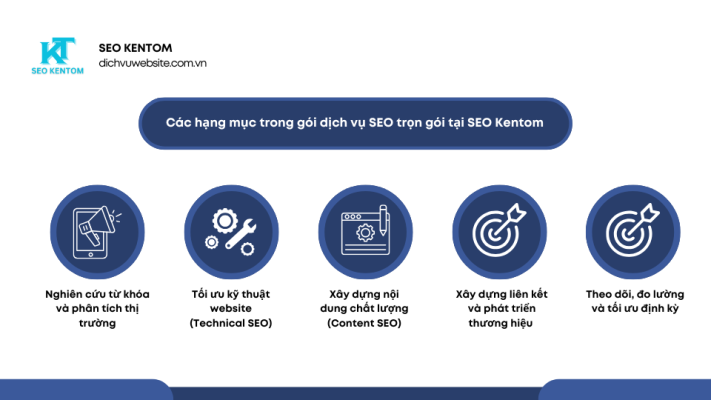 KT
SEO KENTOM

SEO KENTOM
dichvuwebsite.com.vn

Các hạng mục trong gói dịch vụ SEO trọn gói tại SEO Kentom

Nghiên cứu từ khóa và phân tích thị trường

Tối ưu kỹ thuật website (Technical SEO)

Xây dựng nội dung chất lượng (Content SEO)

Xây dựng liên kết và phát triển thương hiệu

Theo dõi, đo lường và tối ưu định kỳ